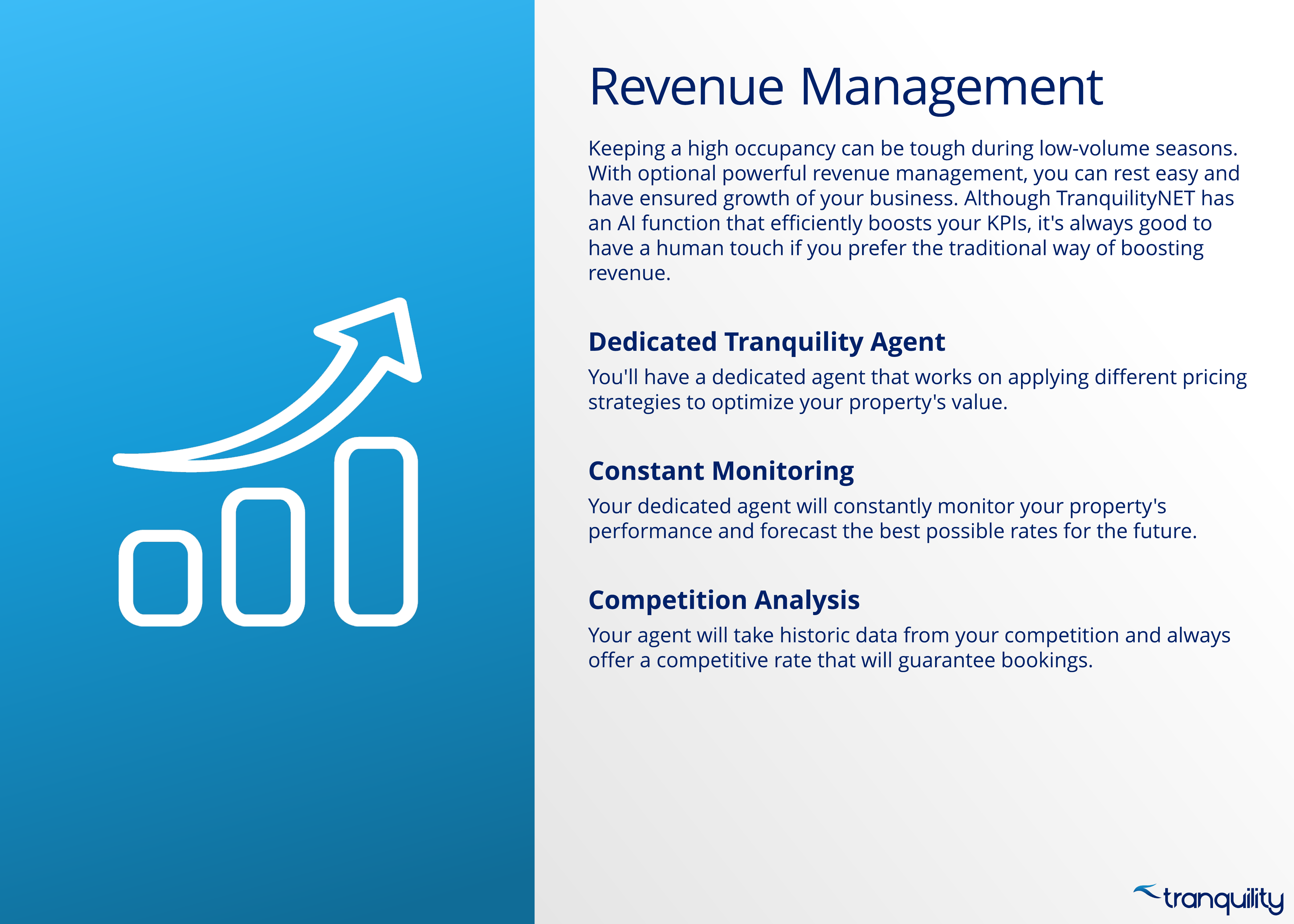 Revenue Management

Keeping a high occupancy can be tough during low-volume seasons. With optional powerful revenue management, you can rest easy and have ensured growth of your business. Although TranquilityNET has an AI function that efficiently boosts your KPIs, it's always good to have a human touch if you prefer the traditional way of boosting revenue.

Dedicated Tranquility Agent

You'll have a dedicated agent that works on applying different pricing strategies to optimize your property's value.

Constant Monitoring

Your dedicated agent will constantly monitor your property's performance and forecast the best possible rates for the future.

Competition Analysis

Your agent will take historic data from your competition and always offer a competitive rate that will guarantee bookings.

tranquility